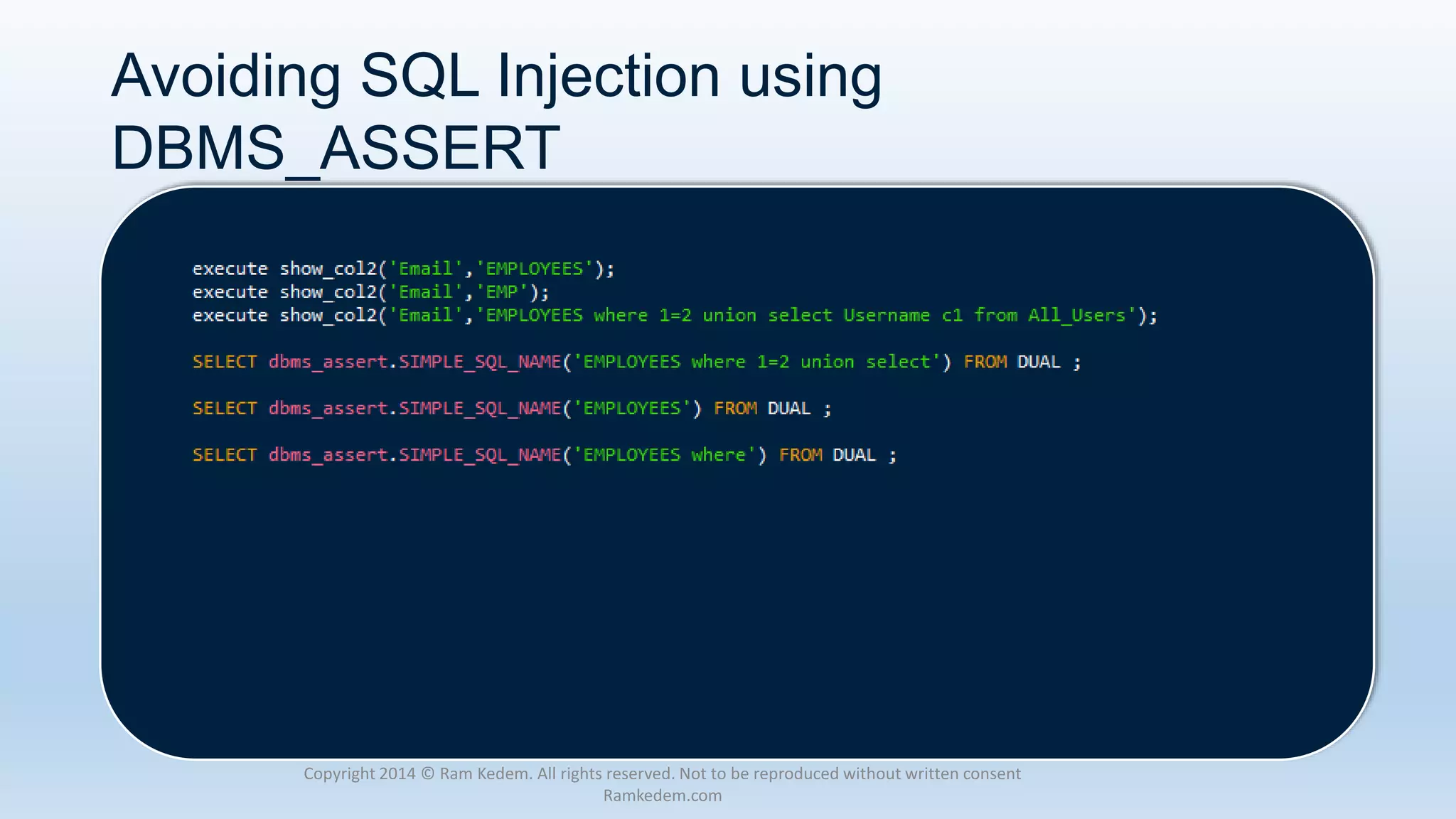 Avoiding SQL Injection using DBMS_ASSERT

execute show_col2('Email','EMPLOYEES');
execute show_col2('Email','EMP');
execute show_col2('Email','EMPLOYEES where 1=2 union select Username c1 from All_Users');

SELECT dbms_assert.SIMPLE_SQL_NAME('EMPLOYEES where 1=2 union select') FROM DUAL ;

SELECT dbms_assert.SIMPLE_SQL_NAME('EMPLOYEES') FROM DUAL ;

SELECT dbms_assert.SIMPLE_SQL_NAME('EMPLOYEES where') FROM DUAL ;

Copyright 2014 © Ram Kedem. All rights reserved. Not to be reproduced without written consent
Ramkedem.com